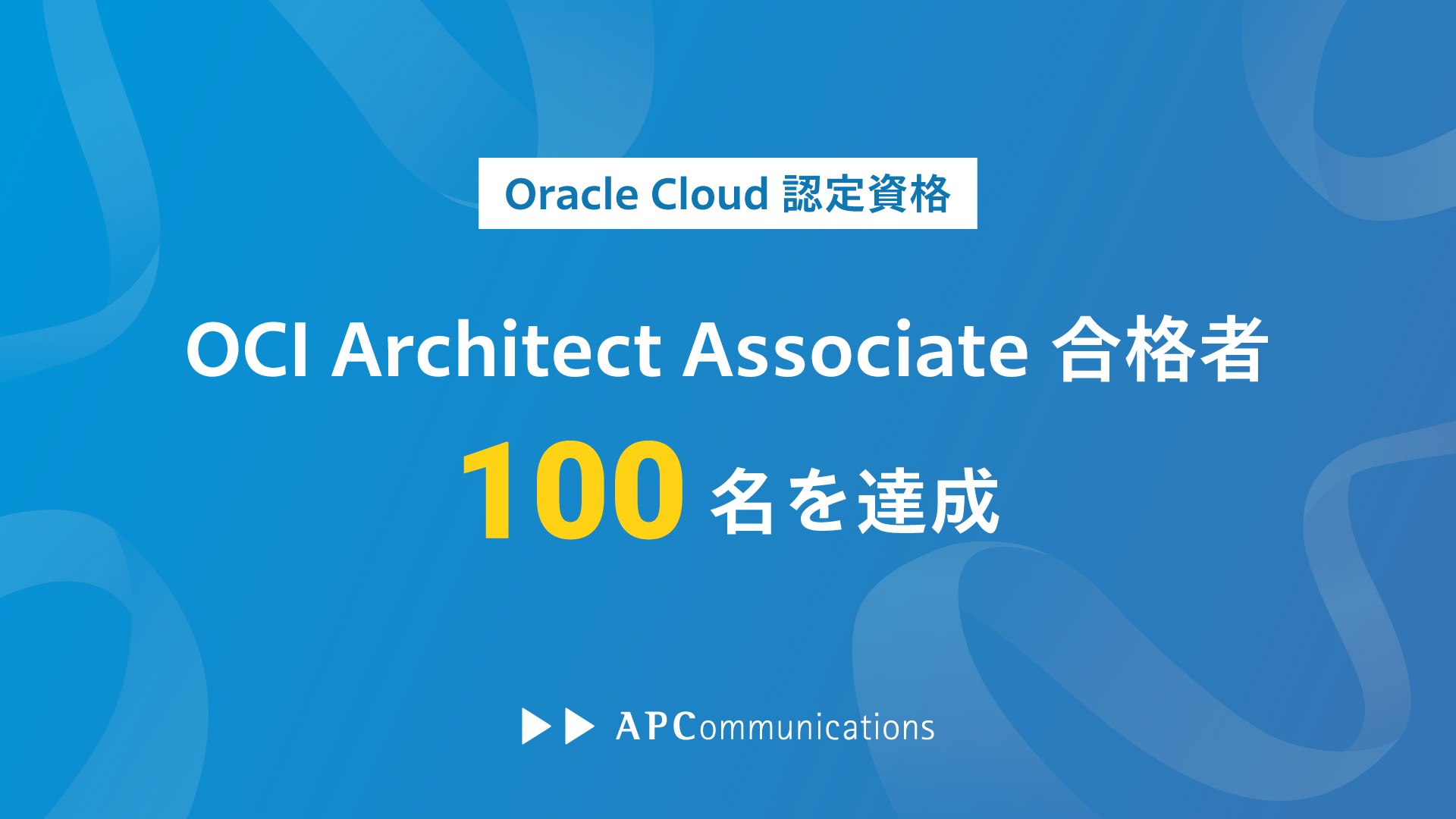 Oracle Cloud 認定資格

OCI Architect Associate 合格者

100 名を達成

APCommunications